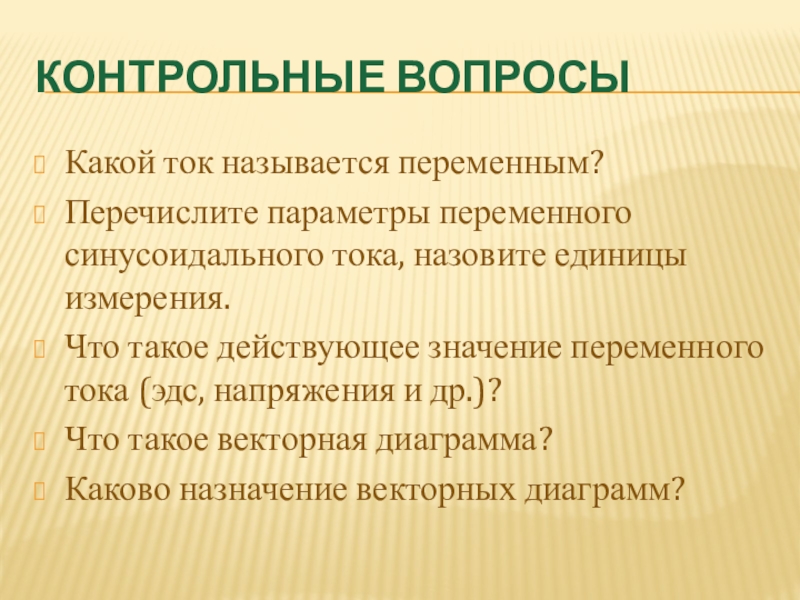 КОНТРОЛЬНЫЕ ВОПРОСЫ

Какой ток называется переменным?

Перечислите параметры переменного синусоидального тока, назовите единицы измерения.

Что такое действующее значение переменного тока (эдс, напряжения и др.)?

Что такое векторная диаграмма?

Каково назначение векторных диаграмм?